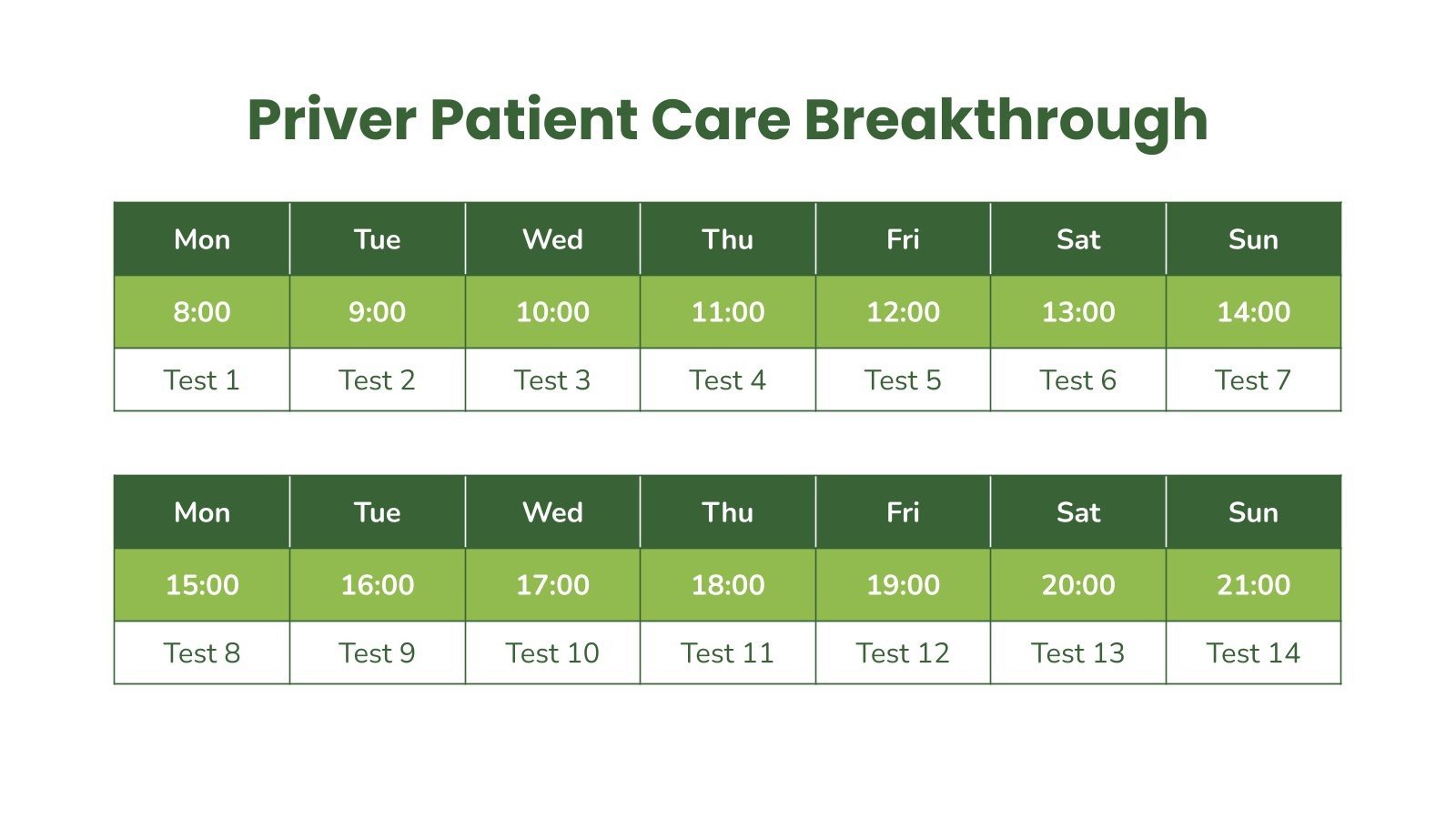 Priver Patient Care Breakthrough

| Mon | Tue | Wed | Thu | Fri | Sat | Sun |
|---|---|---|---|---|---|---|
| 8:00 | 9:00 | 10:00 | 11:00 | 12:00 | 13:00 | 14:00 |
| Test 1 | Test 2 | Test 3 | Test 4 | Test 5 | Test 6 | Test 7 |

| Mon | Tue | Wed | Thu | Fri | Sat | Sun |
|---|---|---|---|---|---|---|
| 15:00 | 16:00 | 17:00 | 18:00 | 19:00 | 20:00 | 21:00 |
| Test 8 | Test 9 | Test 10 | Test 11 | Test 12 | Test 13 | Test 14 |